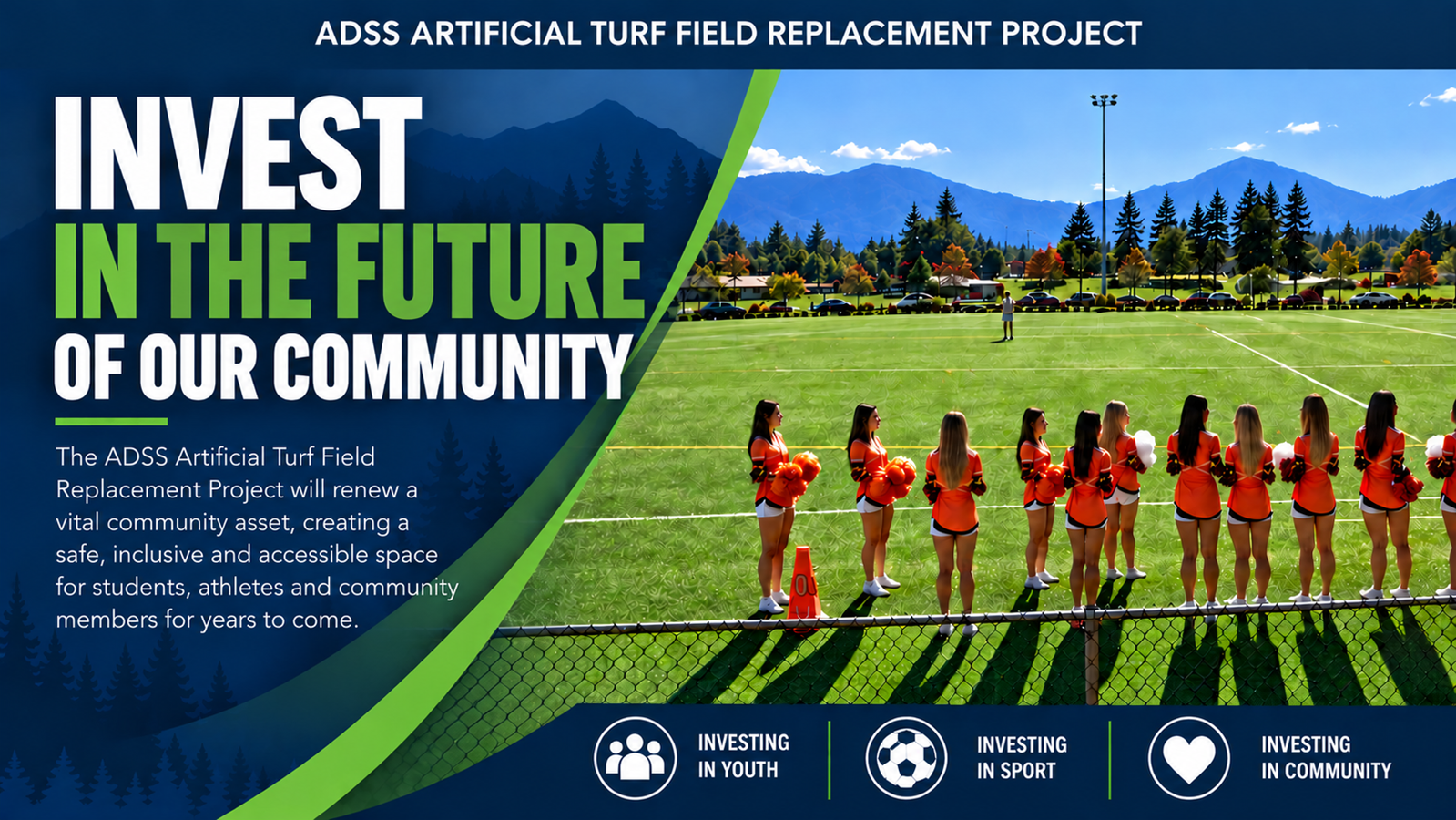 ADSS ARTIFICIAL TURF FIELD REPLACEMENT PROJECT

INVEST IN THE FUTURE OF OUR COMMUNITY

The ADSS Artificial Turf Field Replacement Project will renew a vital community asset, creating a safe, inclusive and accessible space for students, athletes and community members for years to come.

INVESTING IN YOUTH

INVESTING IN SPORT

INVESTING IN COMMUNITY